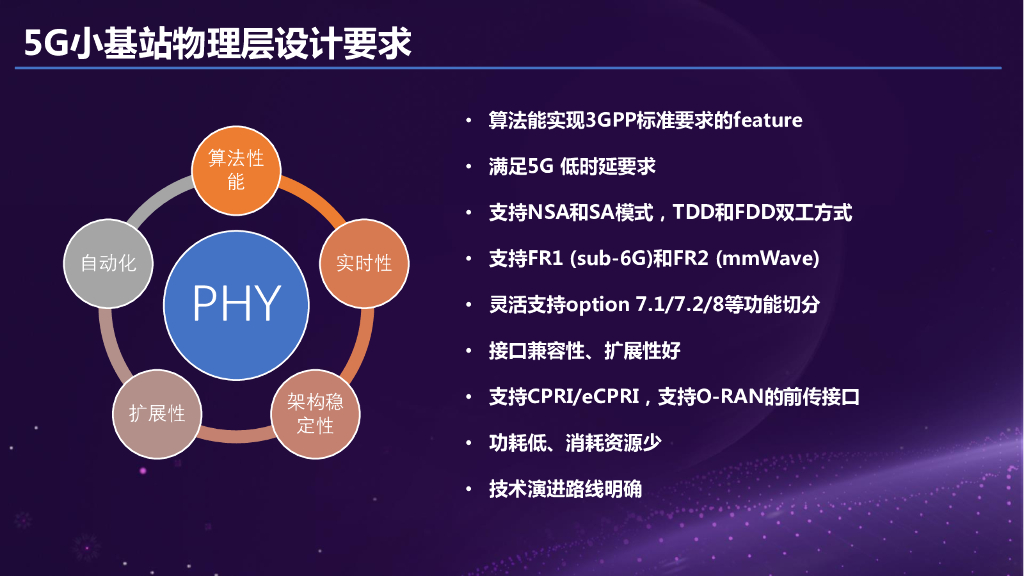 5G小基站物理层设计要求

算法性能

实时性

架构稳定性

扩展性

自动化

PHY

• 算法能实现3GPP标准要求的feature
• 满足5G 低时延要求
• 支持NSA和SA模式，TDD和FDD双工方式
• 支持FR1 (sub-6G)和FR2 (mmWave)
• 灵活支持option 7.1/7.2/8等功能切分
• 接口兼容性、扩展性好
• 支持CPRI/eCPRI，支持O-RAN的前传接口
• 功耗低、消耗资源少
• 技术演进路线明确